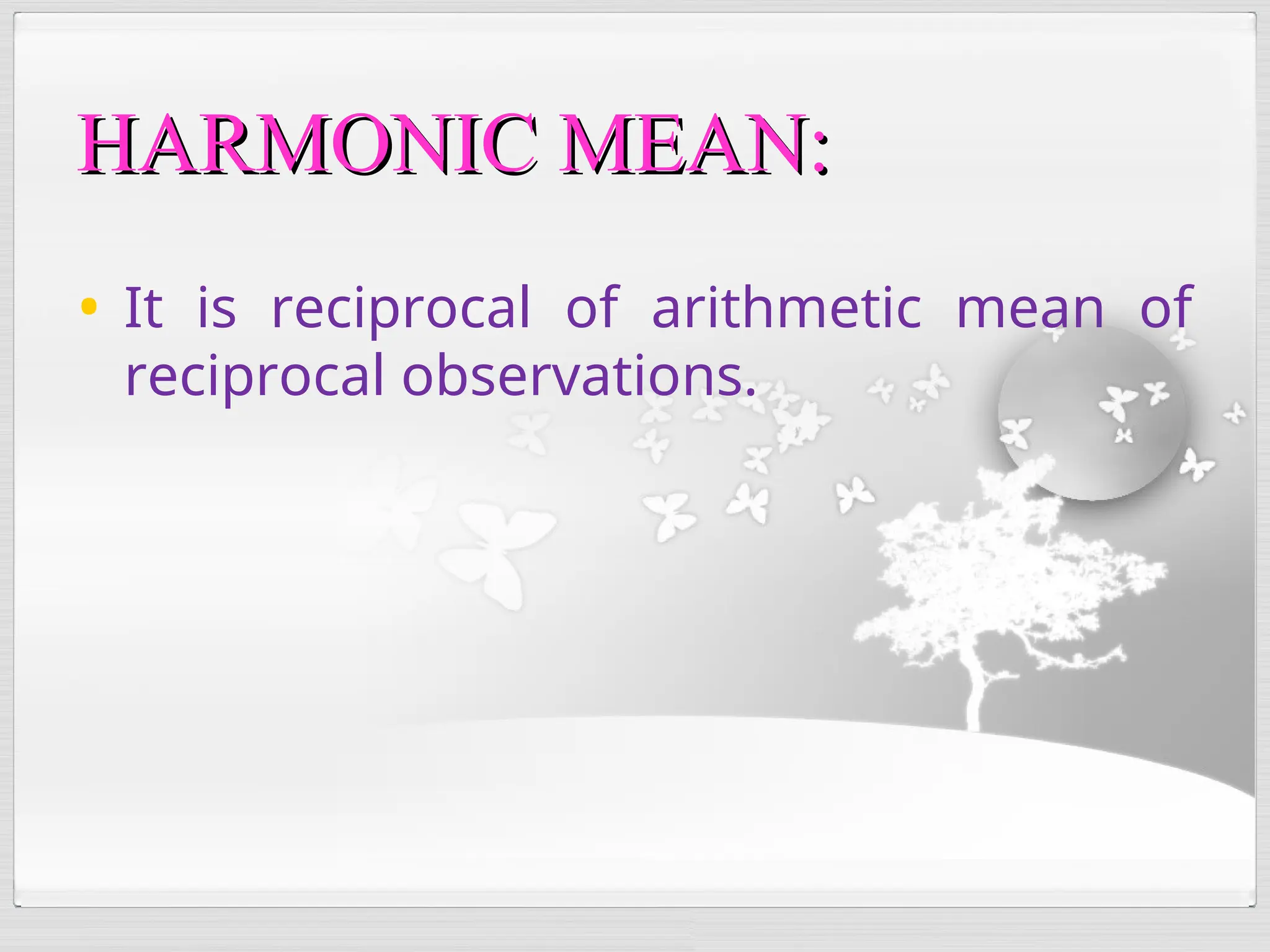 HARMONIC MEAN:

• It is reciprocal of arithmetic mean of reciprocal observations.